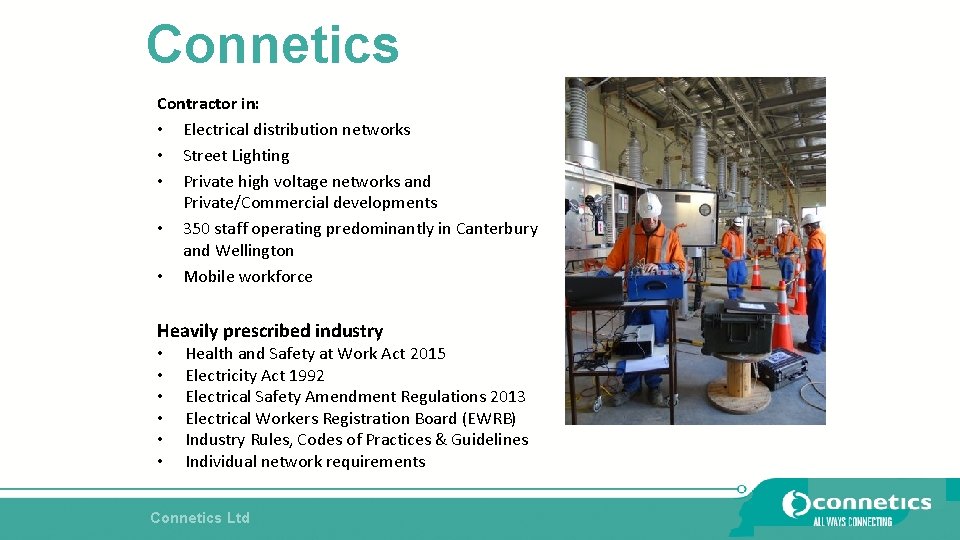 Connetics

Contractor in:

• Electrical distribution networks
• Street Lighting
• Private high voltage networks and Private/Commercial developments
• 350 staff operating predominantly in Canterbury and Wellington
• Mobile workforce

Heavily prescribed industry

• Health and Safety at Work Act 2015
• Electricity Act 1992
• Electrical Safety Amendment Regulations 2013
• Electrical Workers Registration Board (EWRB)
• Industry Rules, Codes of Practices & Guidelines
• Individual network requirements

Connetics Ltd

connetics
ALL WAYS CONNECTING